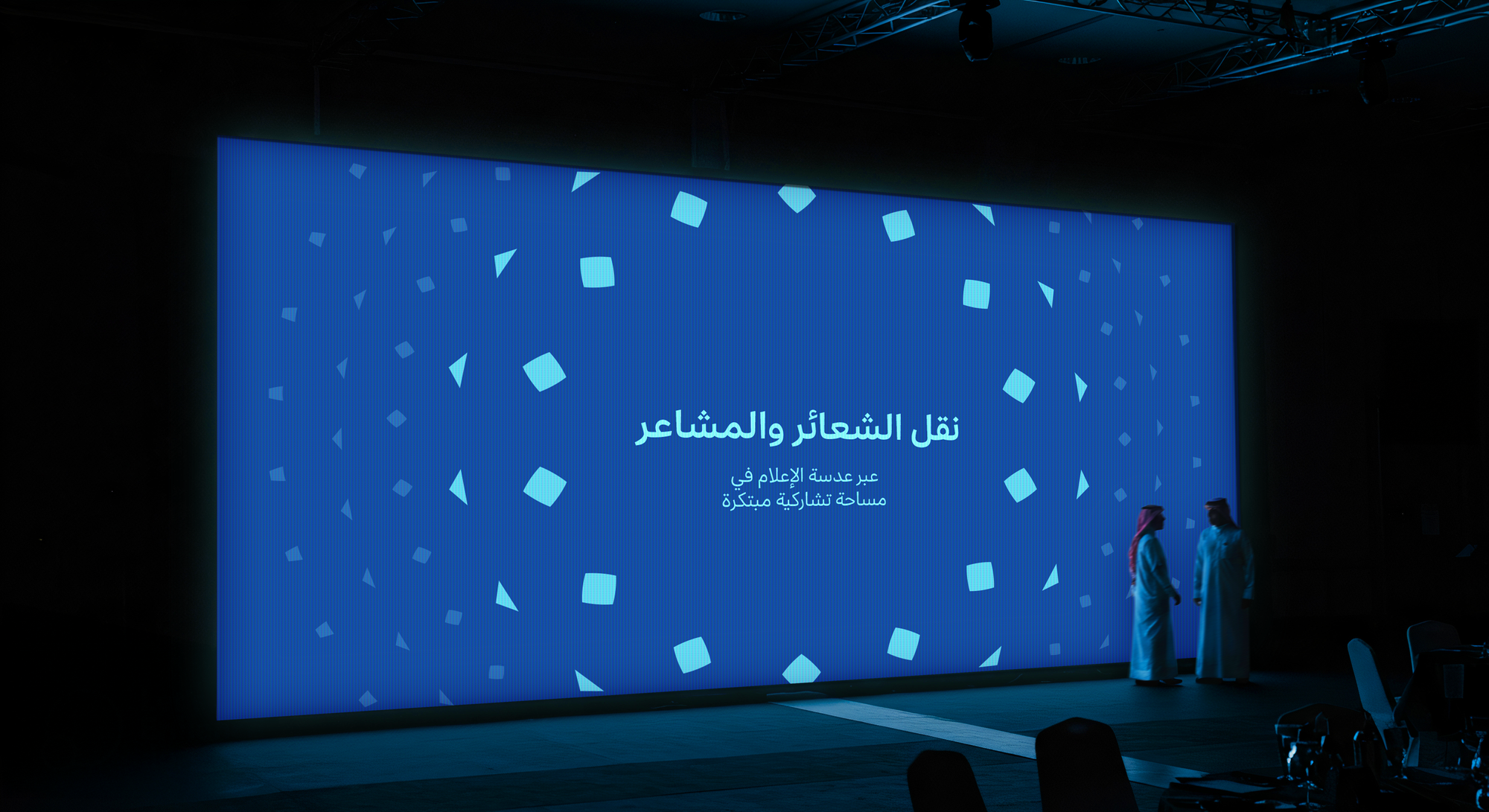 نقل الشعائر والمشاعر

عبر عدسة الإعلام في
مساحة تشاركية مبتكرة